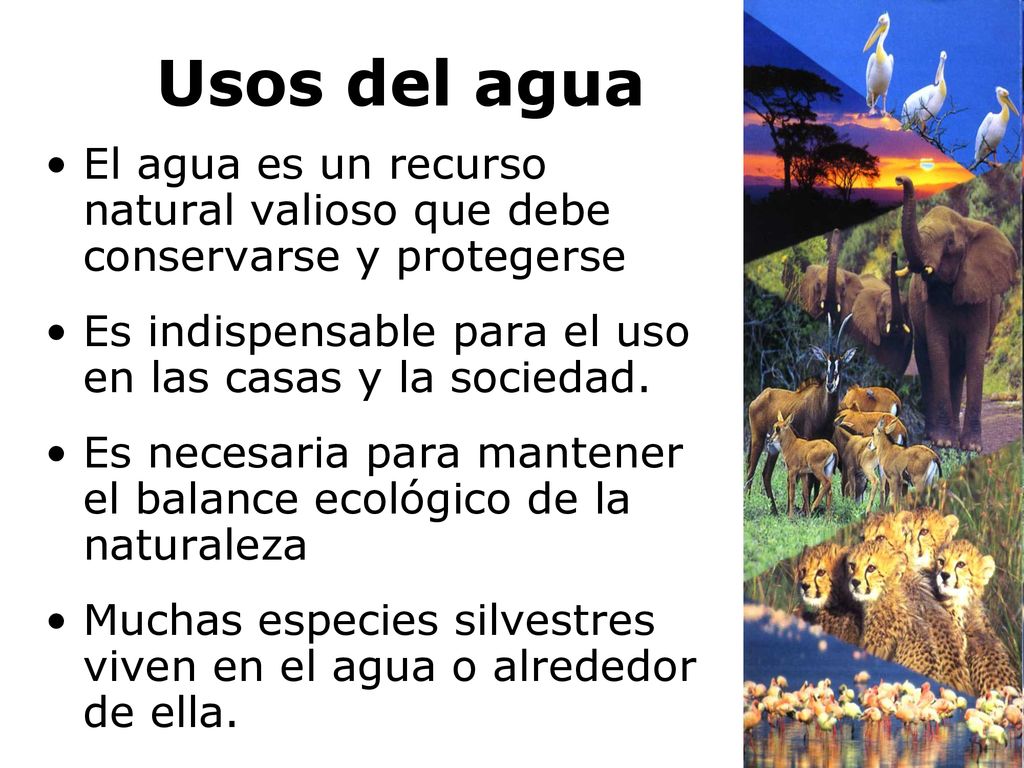 Usos del agua

• El agua es un recurso natural valioso que debe conservarse y protegerse

• Es indispensable para el uso en las casas y la sociedad.

• Es necesaria para mantener el balance ecológico de la naturaleza

• Muchas especies silvestres viven en el agua o alrededor de ella.